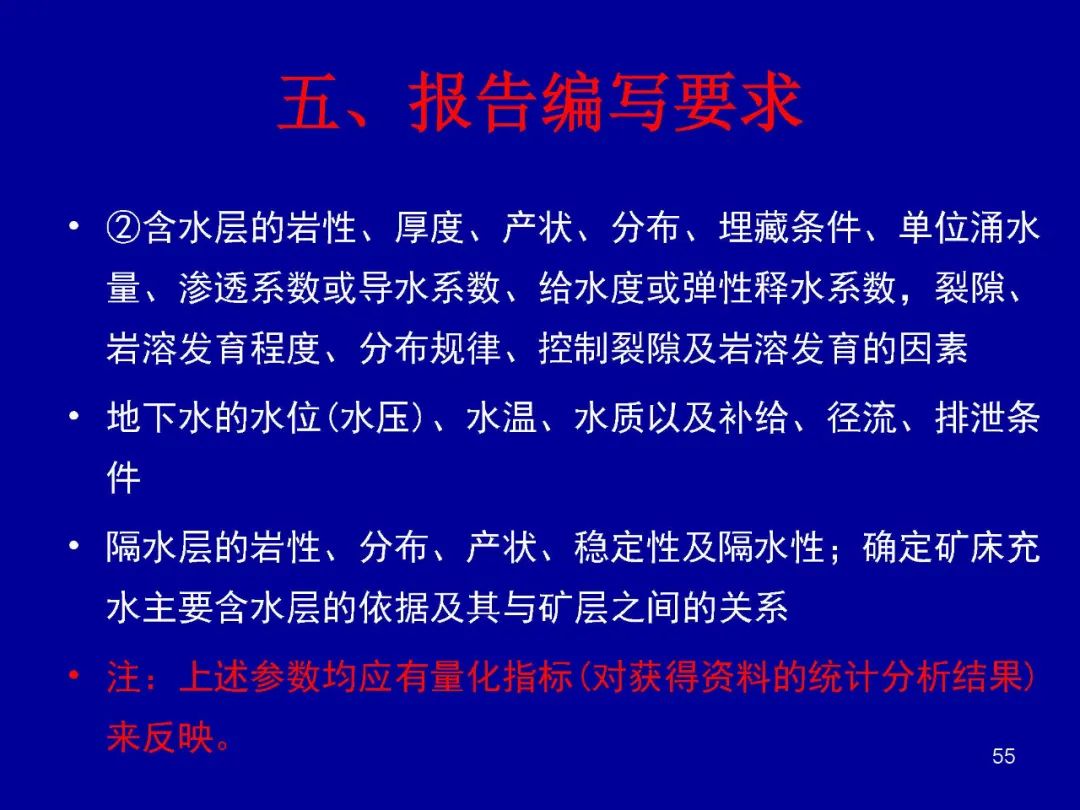 五、报告编写要求

• ②含水层的岩性、厚度、产状、分布、埋藏条件、单位涌水量、渗透系数或导水系数、给水度或弹性释水系数，裂隙、岩溶发育程度、分布规律、控制裂隙及岩溶发育的因素

• 地下水的水位(水压)、水温、水质以及补给、径流、排泄条件

• 隔水层的岩性、分布、产状、稳定性及隔水性；确定矿床充水主要含水层的依据及其与矿层之间的关系

• 注：上述参数均应有量化指标(对获得资料的统计分析结果)来反映。

55